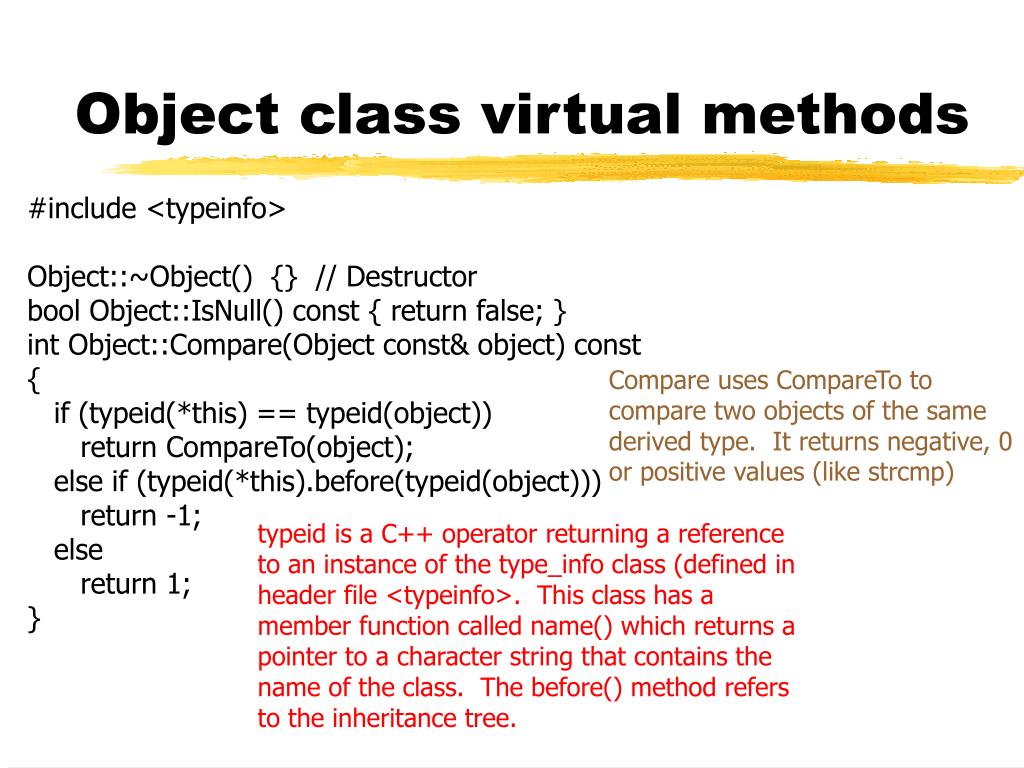 Object class virtual methods

#include <typeinfo>

Object::~Object()  {}  // Destructor
bool Object::IsNull() const { return false; }
int Object::Compare(Object const& object) const
{
   if (typeid(*this) == typeid(object))
      return CompareTo(object);
   else if (typeid(*this).before(typeid(object)))
      return -1;
   else
      return 1;
}

Compare uses CompareTo to compare two objects of the same derived type.  It returns negative, 0 or positive values (like strcmp)

typeid is a C++ operator returning a reference to an instance of the type_info class (defined in header file <typeinfo>.  This class has a member function called name() which returns a pointer to a character string that contains the name of the class.  The before() method refers to the inheritance tree.